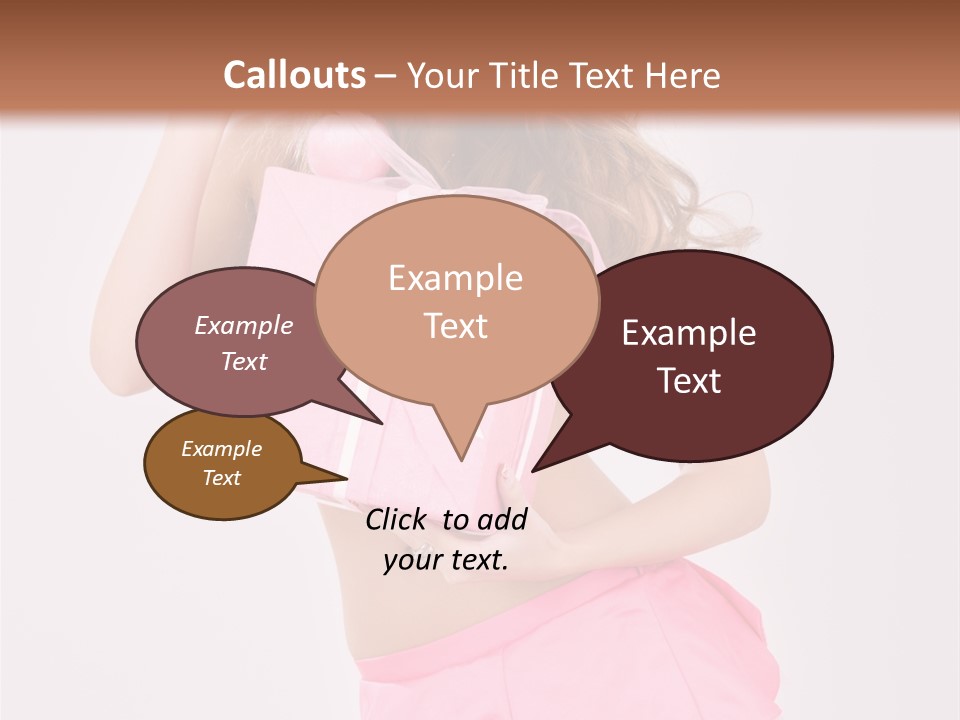 Callouts – Your Title Text Here

Example Text

Example Text

Example Text

Example Text

Click to add your text.